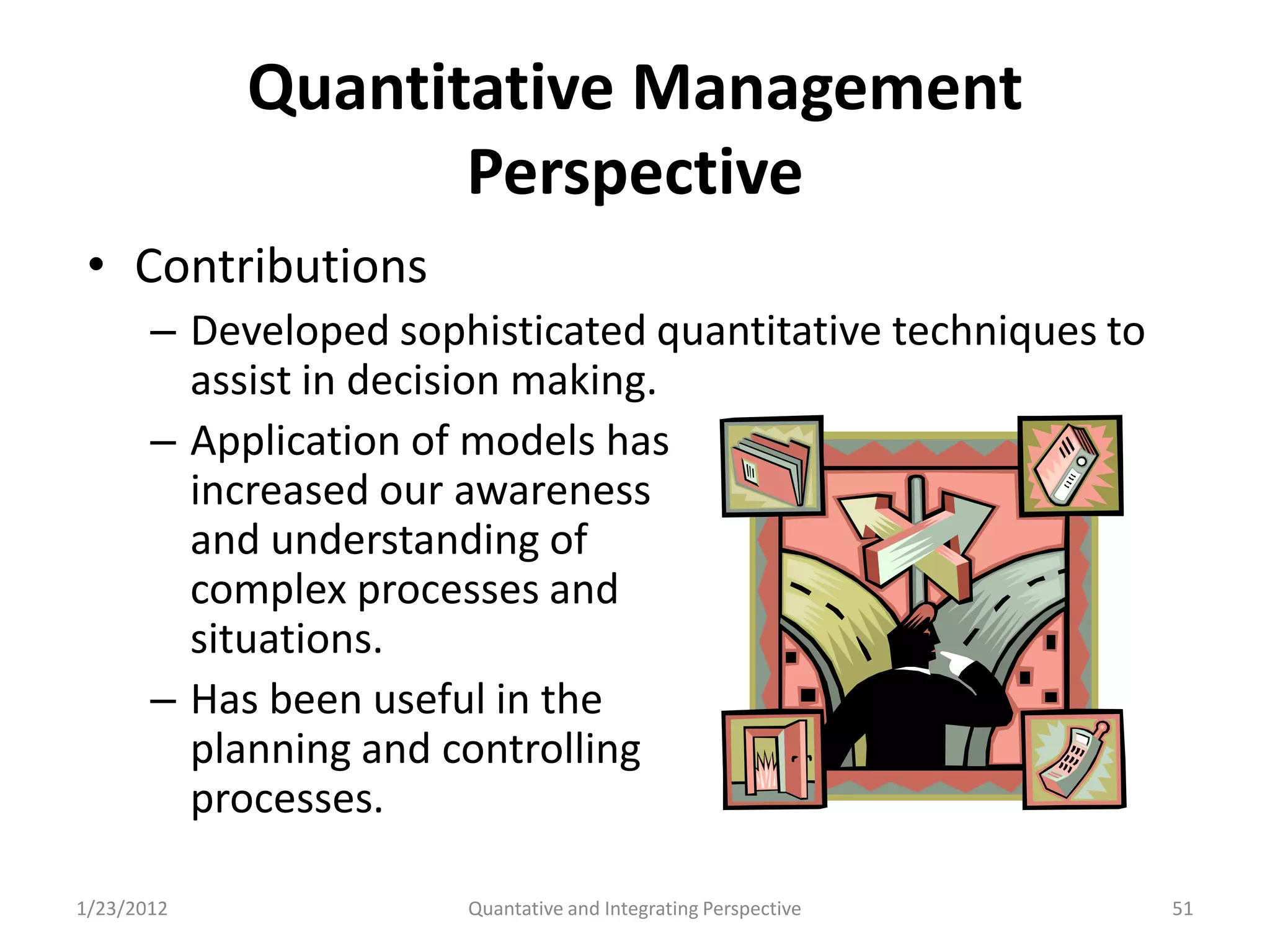 Quantitative Management Perspective

• Contributions

– Developed sophisticated quantitative techniques to assist in decision making.

– Application of models has increased our awareness and understanding of complex processes and situations.

– Has been useful in the planning and controlling processes.

1/23/2012

Quantative and Integrating Perspective

51